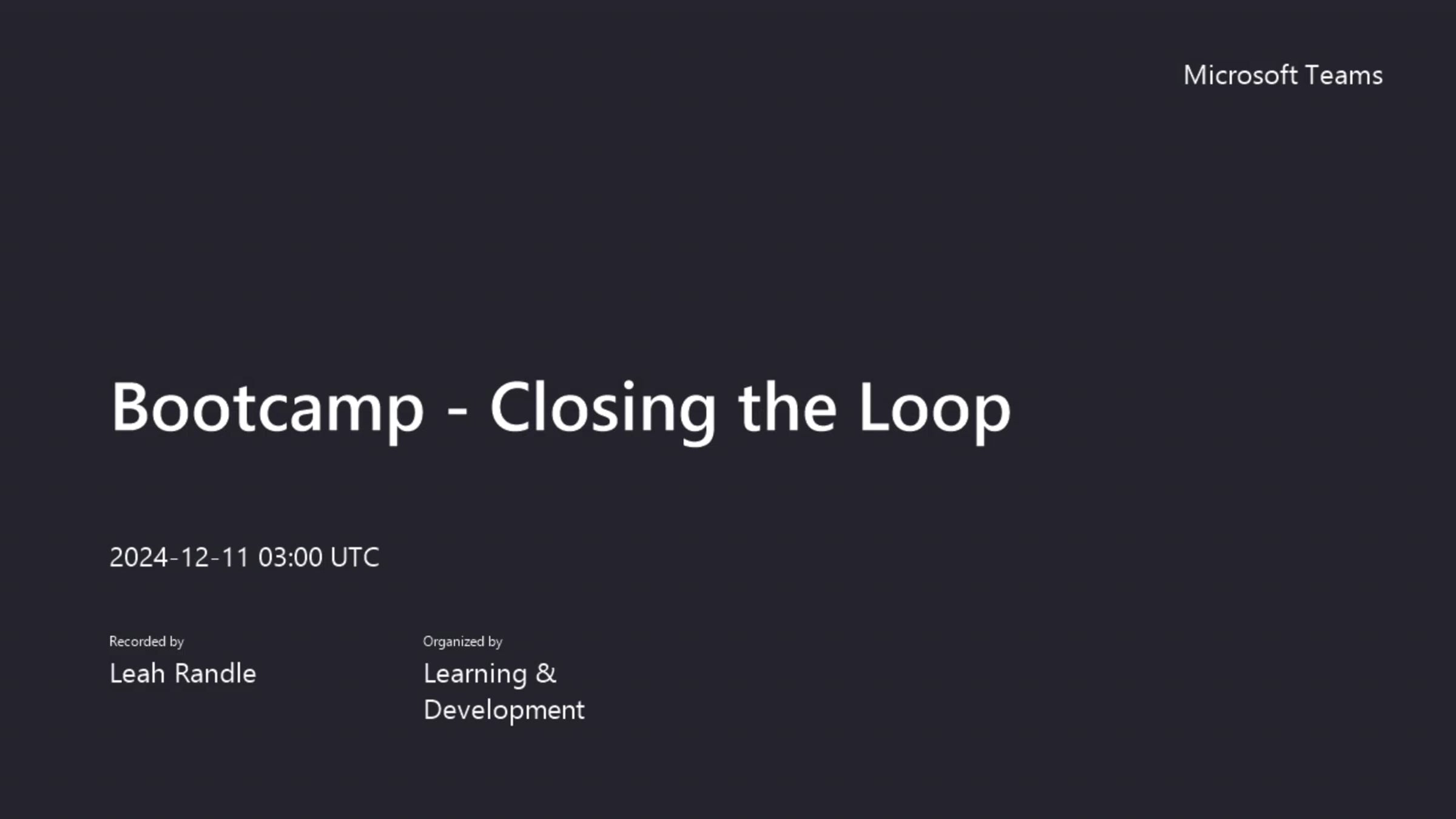 Microsoft Teams

Bootcamp - Closing the Loop

2024-12-11 03:00 UTC

Recorded by
Leah Randle

Organized by
Learning & Development